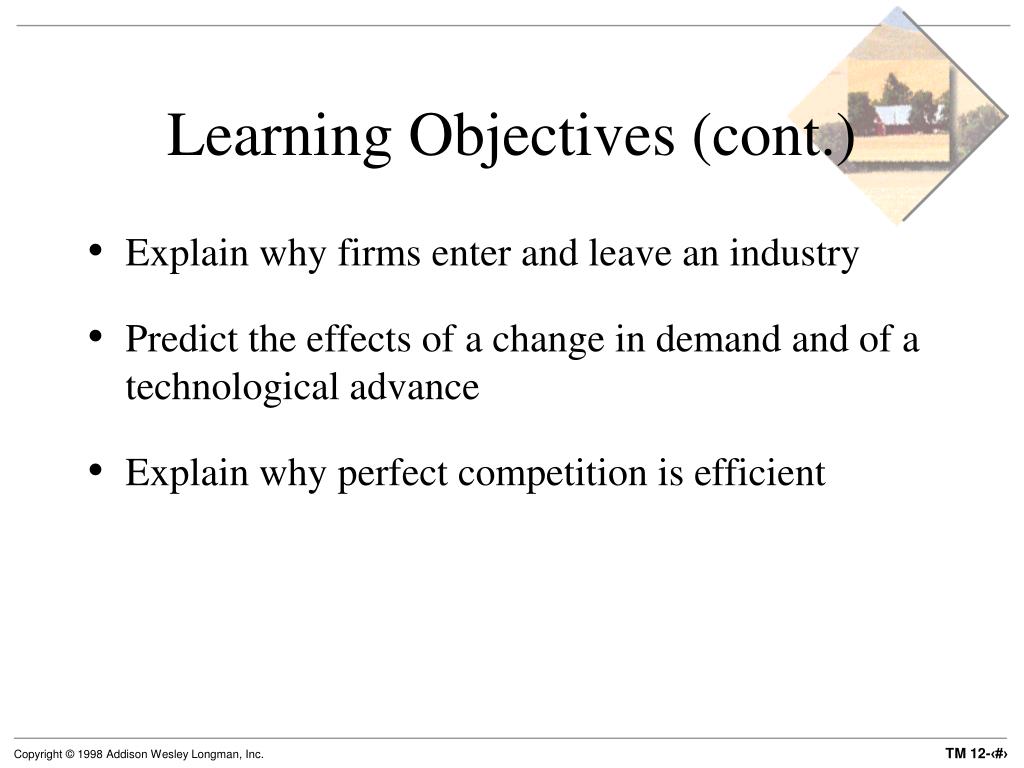 Learning Objectives (cont.)

• Explain why firms enter and leave an industry

• Predict the effects of a change in demand and of a technological advance

• Explain why perfect competition is efficient

Copyright © 1998 Addison Wesley Longman, Inc.

TM 12-‹#›